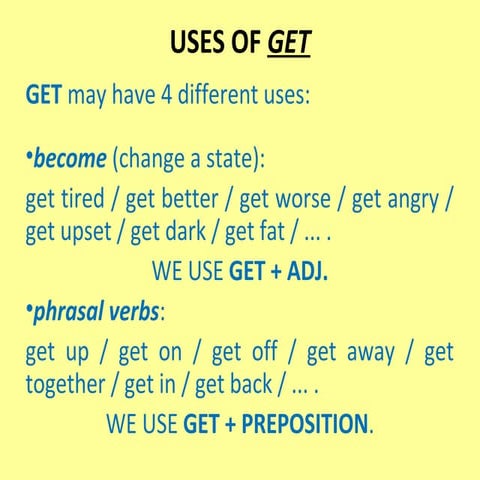 USES OF GET

GET may have 4 different uses:

•become (change a state):

get tired / get better / get worse / get angry / get upset / get dark / get fat / … .

WE USE GET + ADJ.

•phrasal verbs:

get up / get on / get off / get away / get together / get in / get back / … .

WE USE GET + PREPOSITION.